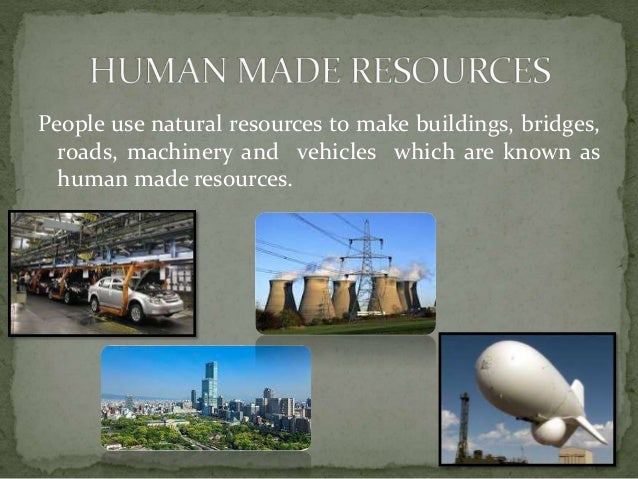 HUMAN MADE RESOURCES

People use natural resources to make buildings, bridges, roads, machinery and vehicles which are known as human made resources.